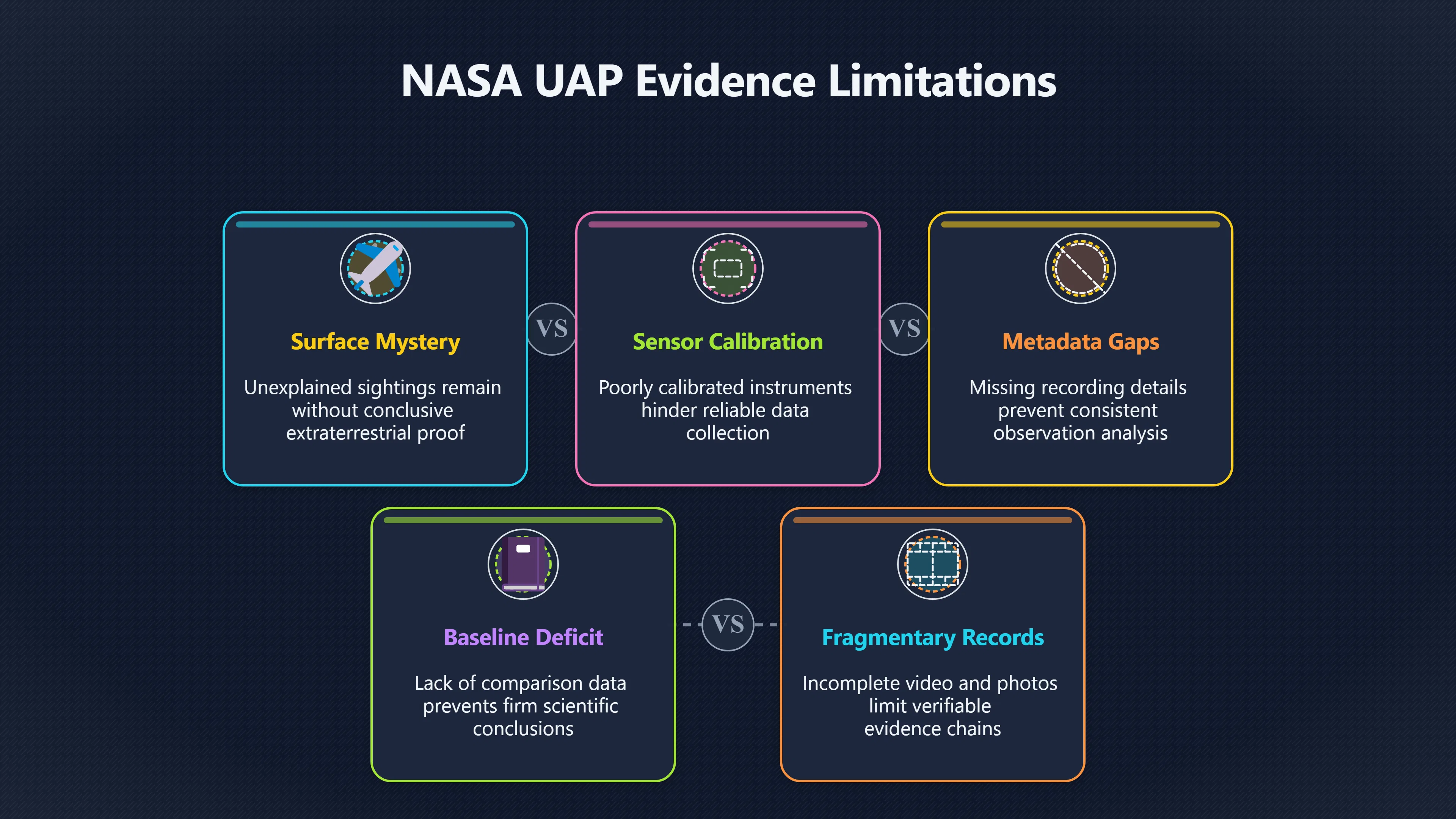 NASA UAP Evidence Limitations

Surface Mystery

Unexplained sightings remain without conclusive extraterrestrial proof

VS

Sensor Calibration

Poorly calibrated instruments hinder reliable data collection

VS

Metadata Gaps

Missing recording details prevent consistent observation analysis

Baseline Deficit

Lack of comparison data prevents firm scientific conclusions

VS

Fragmentary Records

Incomplete video and photos limit verifiable evidence chains